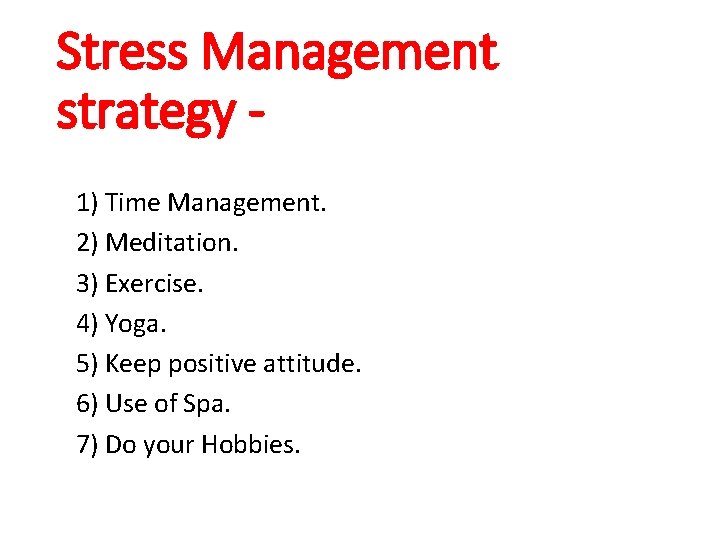 Stress Management strategy -

1) Time Management.
2) Meditation.
3) Exercise.
4) Yoga.
5) Keep positive attitude.
6) Use of Spa.
7) Do your Hobbies.